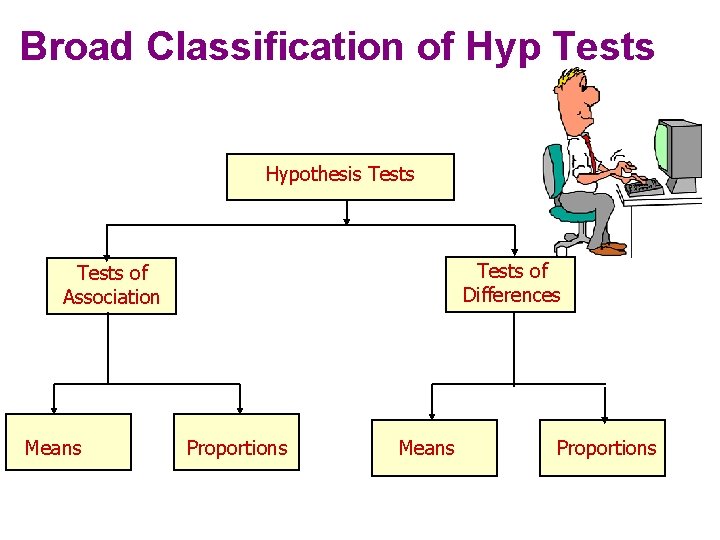 Broad Classification of Hyp Tests

Hypothesis Tests

Tests of Association

Tests of Differences

Means

Proportions

Means

Proportions